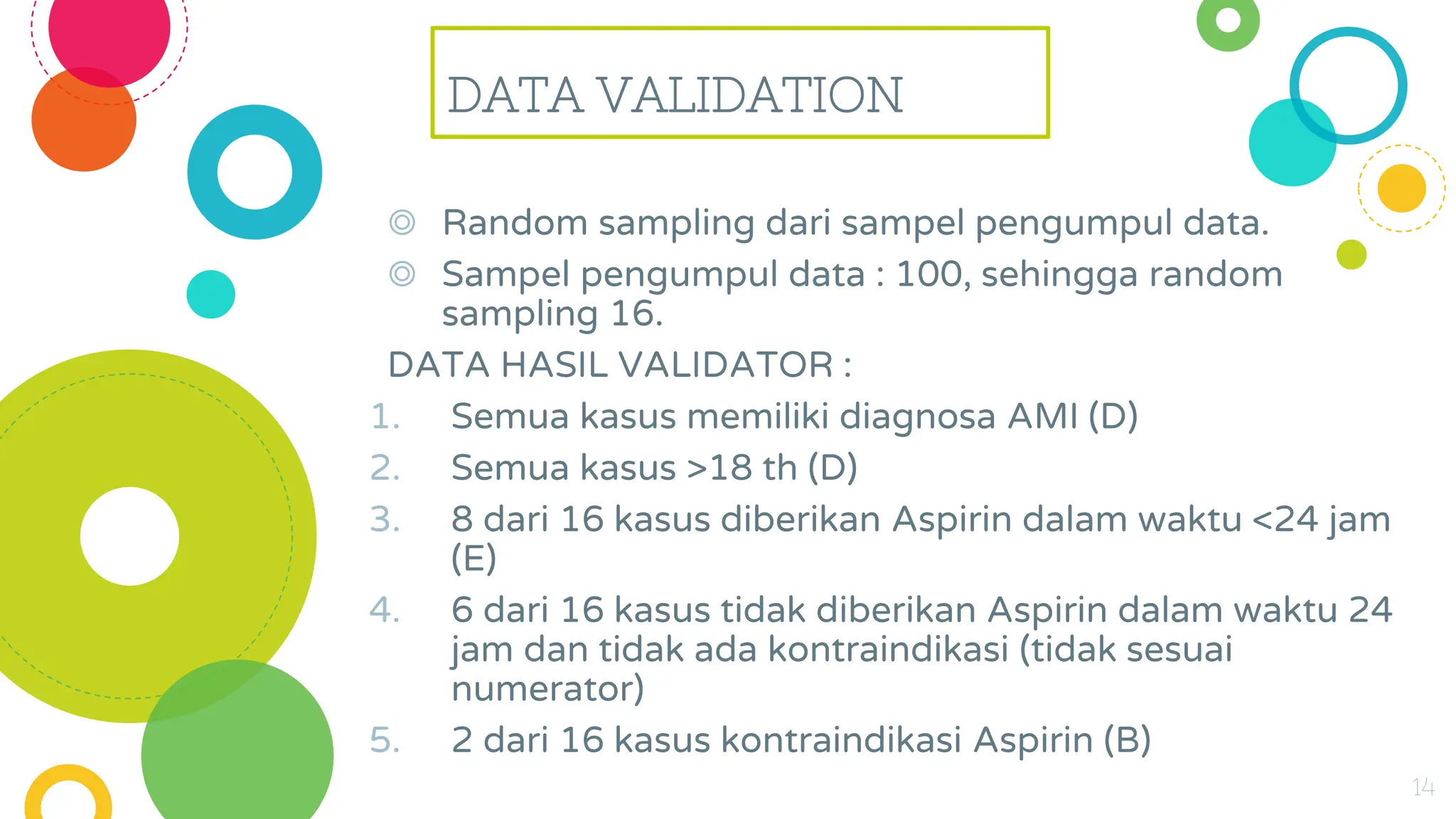 DATA VALIDATION

◎ Random sampling dari sampel pengumpul data.

◎ Sampel pengumpul data : 100, sehingga random sampling 16.

DATA HASIL VALIDATOR :

1. Semua kasus memiliki diagnosa AMI (D)
2. Semua kasus >18 th (D)
3. 8 dari 16 kasus diberikan Aspirin dalam waktu <24 jam (E)
4. 6 dari 16 kasus tidak diberikan Aspirin dalam waktu 24 jam dan tidak ada kontraindikasi (tidak sesuai numerator)
5. 2 dari 16 kasus kontraindikasi Aspirin (B)

14